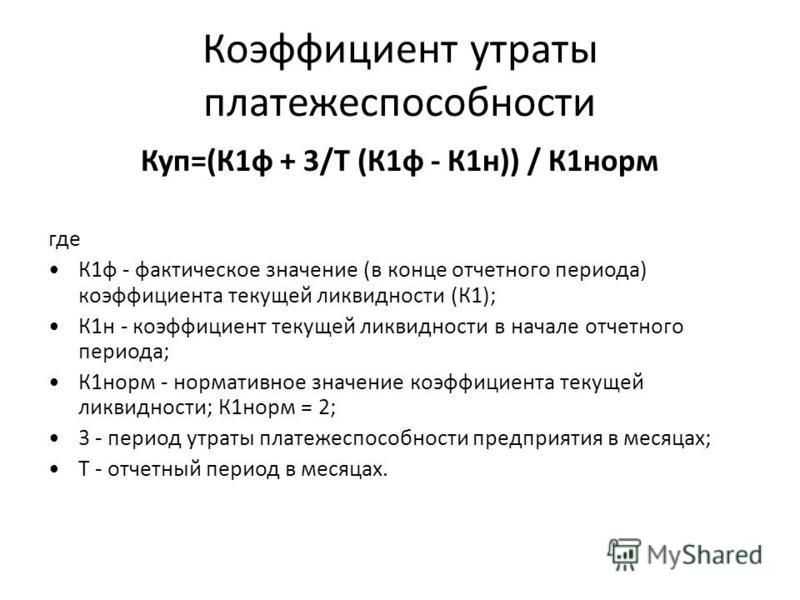 Коэффициент утраты платежеспособности

Куп=(К1ф + 3/Т (К1ф - К1н)) / К1норм

где

• К1ф - фактическое значение (в конце отчетного периода) коэффициента текущей ликвидности (К1);
• К1н - коэффициент текущей ликвидности в начале отчетного периода;
• К1норм - нормативное значение коэффициента текущей ликвидности; К1норм = 2;
• 3 - период утраты платежеспособности предприятия в месяцах;
• Т - отчетный период в месяцах.

MyShared